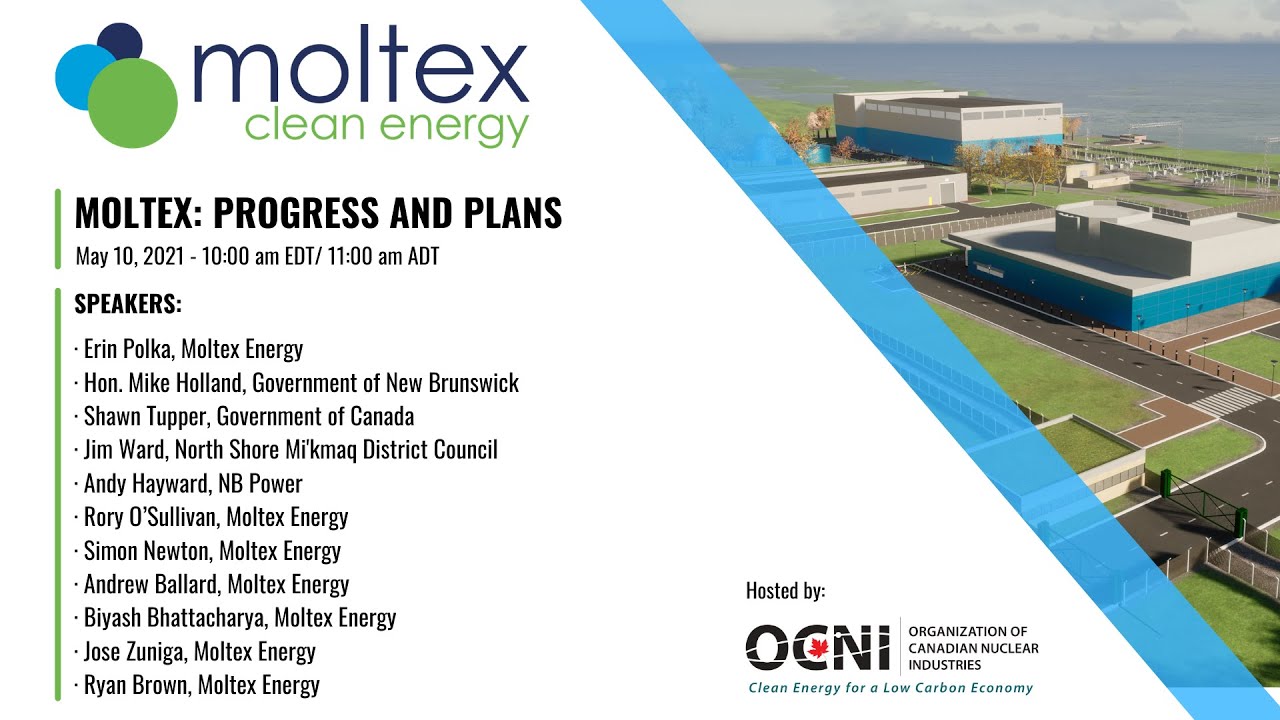 moltex
clean energy

MOLTEX: PROGRESS AND PLANS
May 10, 2021 - 10:00 am EDT/ 11:00 am ADT

SPEAKERS:
· Erin Polka, Moltex Energy
· Hon. Mike Holland, Government of New Brunswick
· Shawn Tupper, Government of Canada
· Jim Ward, North Shore Mi'kmaq District Council
· Andy Hayward, NB Power
· Rory O'Sullivan, Moltex Energy
· Simon Newton, Moltex Energy
· Andrew Ballard, Moltex Energy
· Biyash Bhattacharya, Moltex Energy
· Jose Zuniga, Moltex Energy
· Ryan Brown, Moltex Energy

Hosted by:
OCNI ORGANIZATION OF CANADIAN NUCLEAR INDUSTRIES
Clean Energy for a Low Carbon Economy